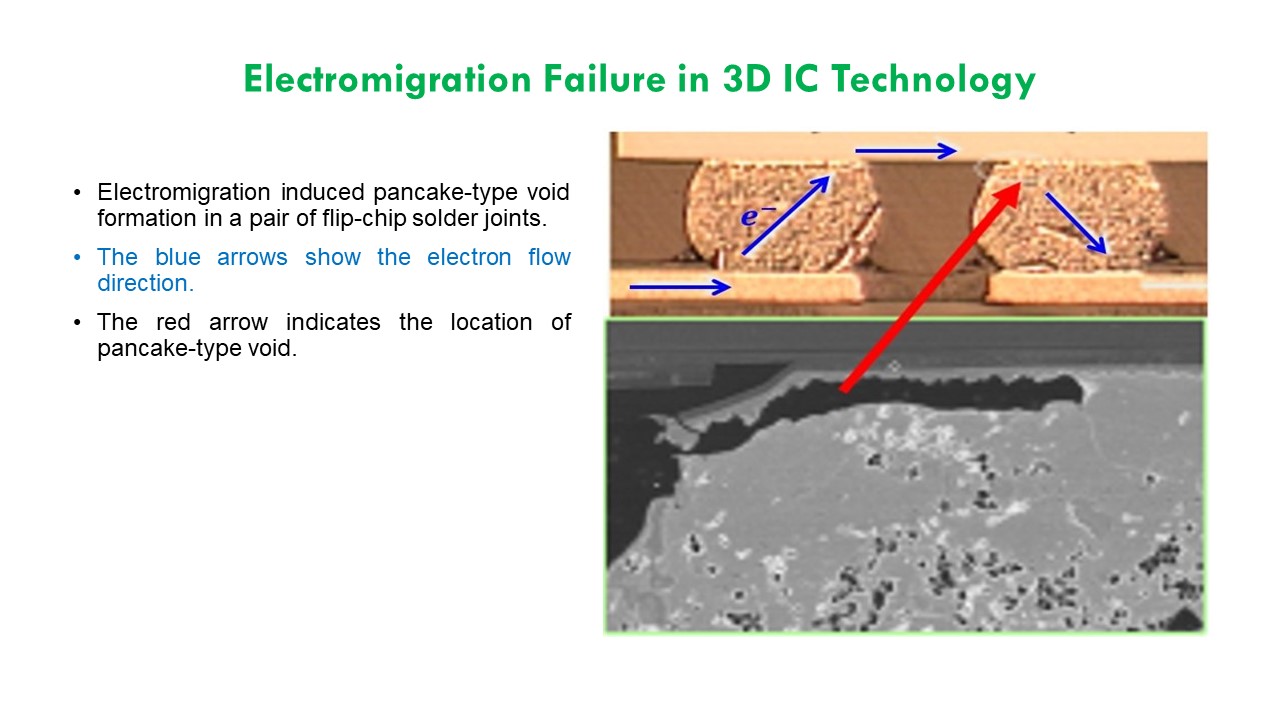 Electromigration Failure in 3D IC Technology

• Electromigration induced pancake-type void formation in a pair of flip-chip solder joints.

• The blue arrows show the electron flow direction.

• The red arrow indicates the location of pancake-type void.

$e^-$